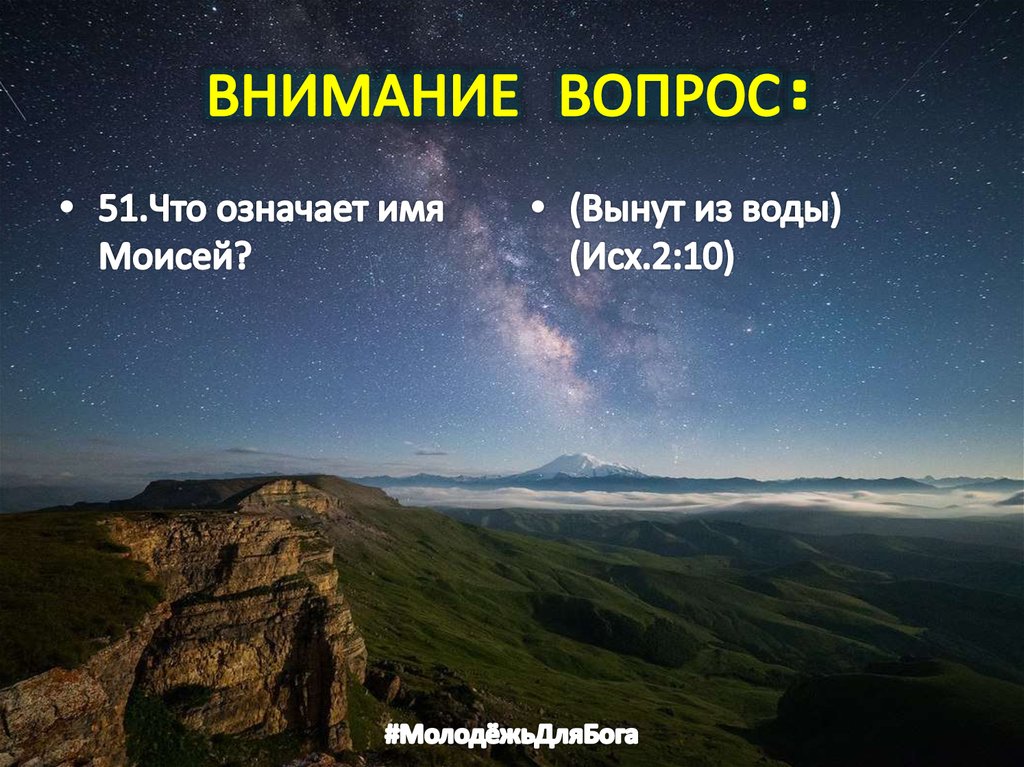 ВНИМАНИЕ ВОПРОС:

• 51.Что означает имя Моисей?

• (Вынут из воды) (Исх.2:10)

#МолодёжьДляБога